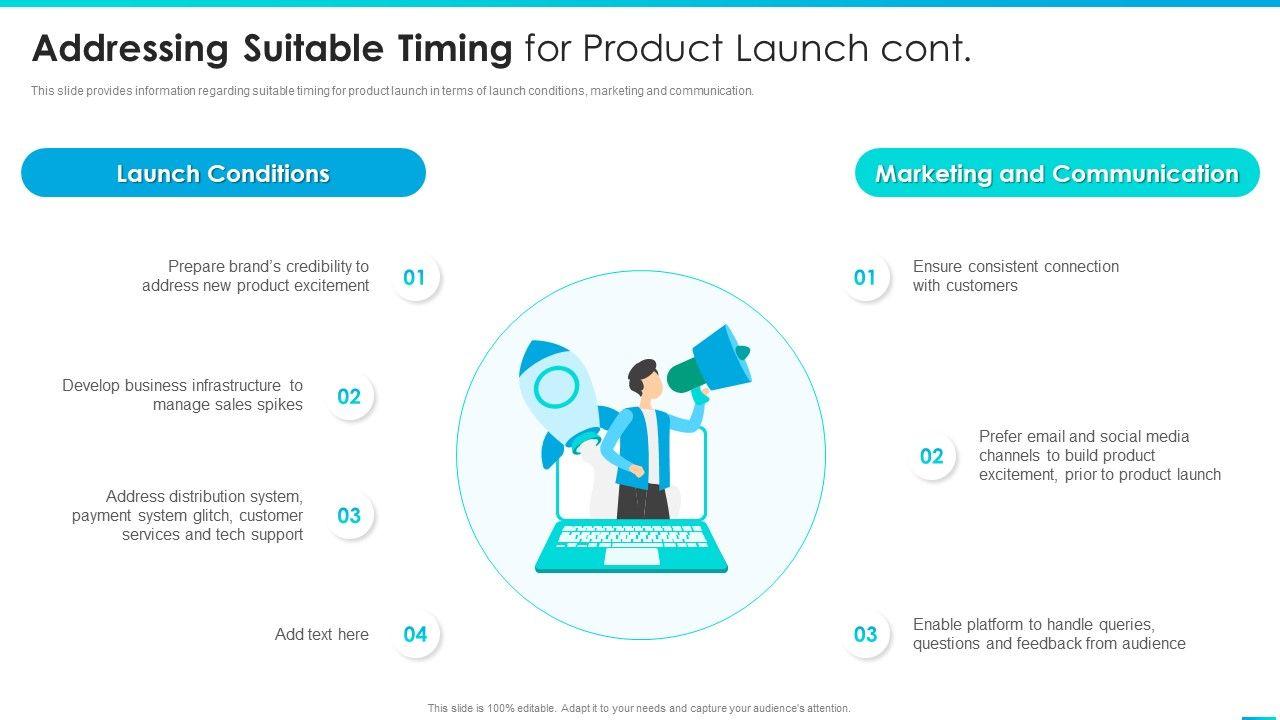 Addressing Suitable Timing for Product Launch cont.

This slide provides information regarding suitable timing for product launch in terms of launch conditions, marketing and communication.

Launch Conditions

Prepare brand's credibility to address new product excitement

01

Develop business infrastructure to manage sales spikes

02

Address distribution system, payment system glitch, customer services and tech support

03

Add text here

04

Marketing and Communication

01

Ensure consistent connection with customers

02

Prefer email and social media channels to build product excitement, prior to product launch

03

Enable platform to handle queries, questions and feedback from audience

This slide is 100% editable. Adapt it to your needs and capture your audience's attention.